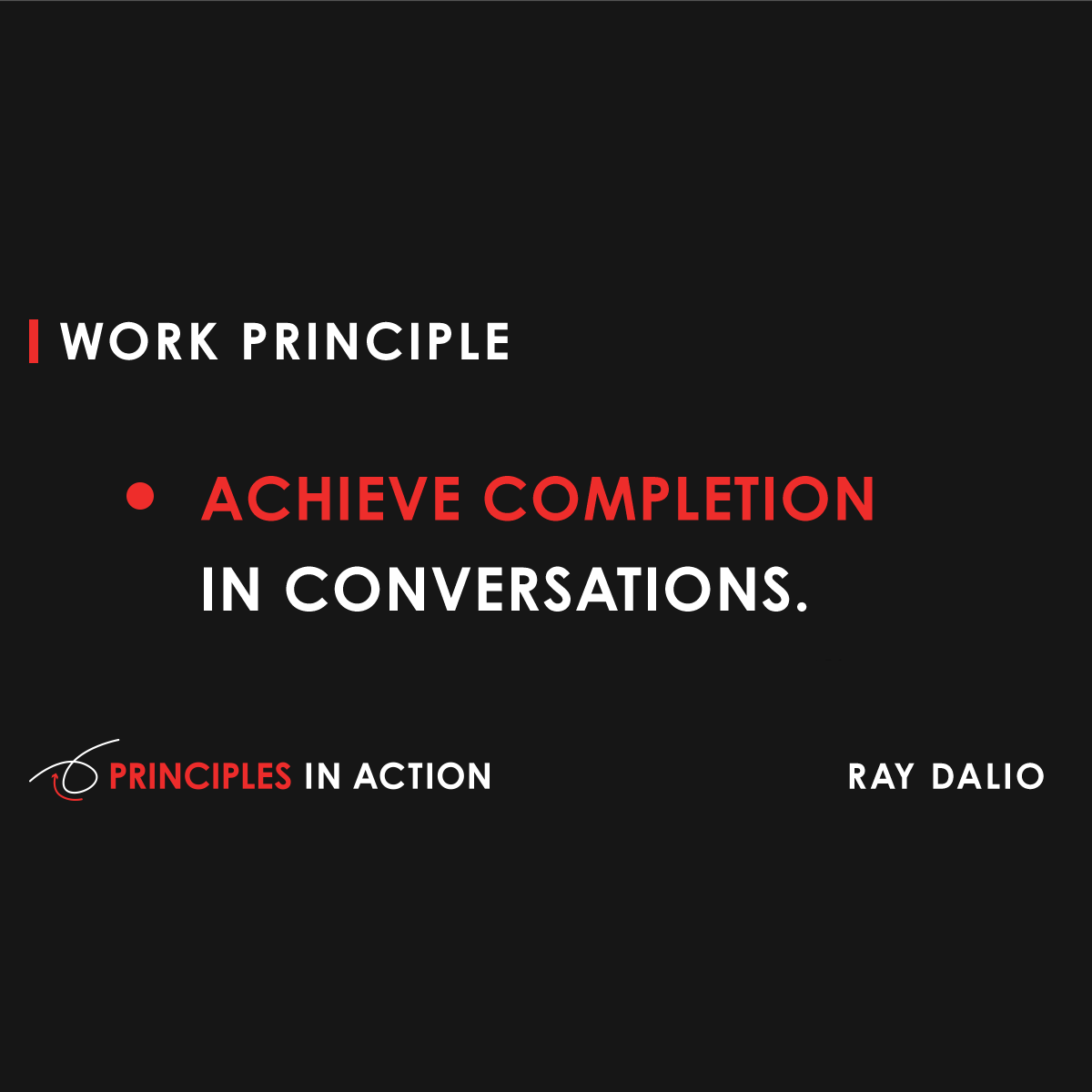 WORK PRINCIPLE

• ACHIEVE COMPLETION IN CONVERSATIONS.

PRINCIPLES IN ACTION

RAY DALIO